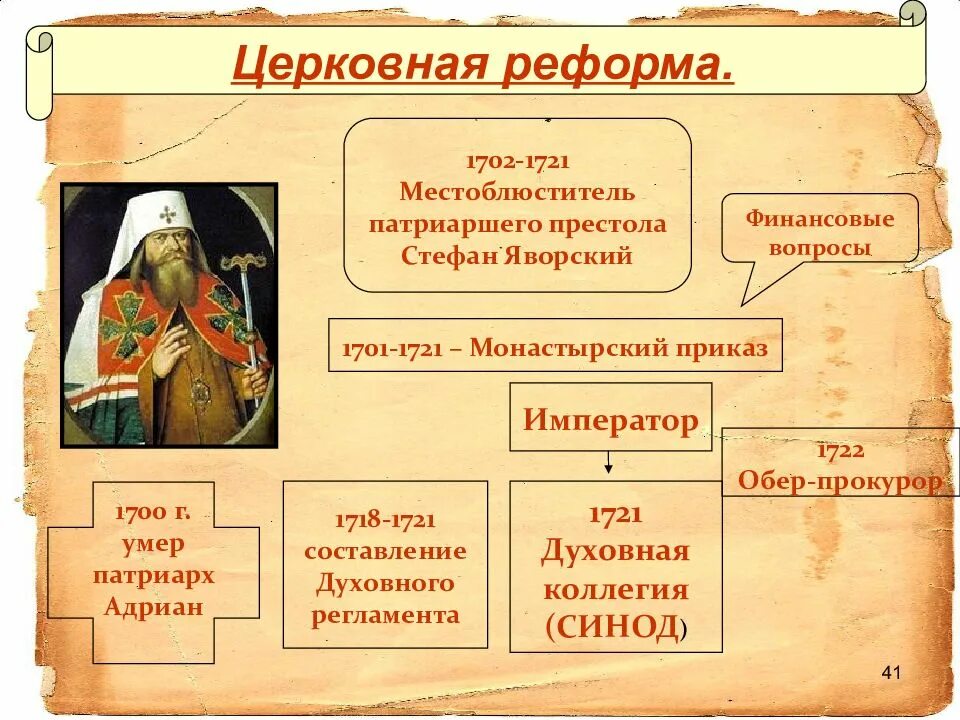 Церковная реформа.

1702-1721
Местоблюститель патриаршего престола Стефан Яворский

Финансовые вопросы

1701-1721 – Монастырский приказ

Император

1722
Обер-прокурор

1700 г. умер патриарх Адриан

1718-1721 составление Духовного регламента

1721
Духовная коллегия (СИНОД)

41